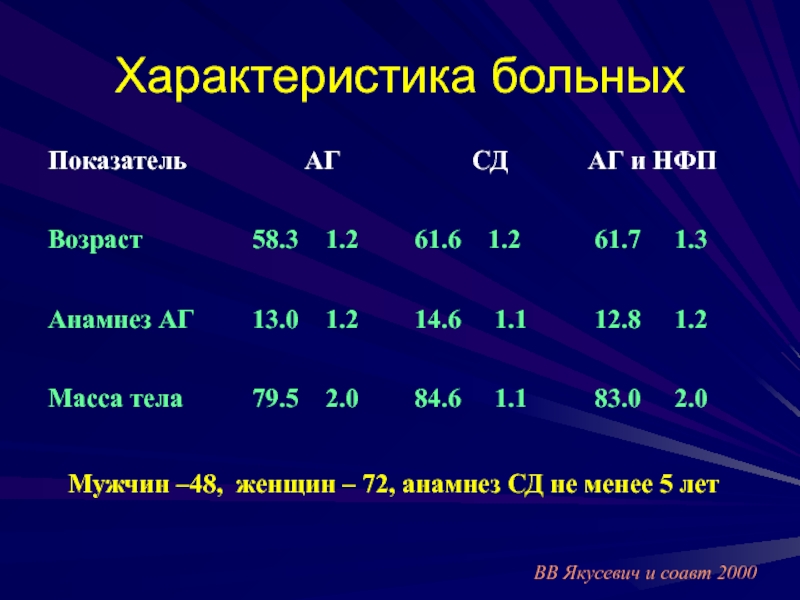 Характеристика больных

| Показатель | АГ | СД | АГ и НФП |
|---|---|---|---|
| Возраст | 58.3 1.2 | 61.6 1.2 | 61.7 1.3 |
| Анамнез АГ | 13.0 1.2 | 14.6 1.1 | 12.8 1.2 |
| Масса тела | 79.5 2.0 | 84.6 1.1 | 83.0 2.0 |

Мужчин –48, женщин – 72, анамнез СД не менее 5 лет

ВВ Якусевич и соавт 2000